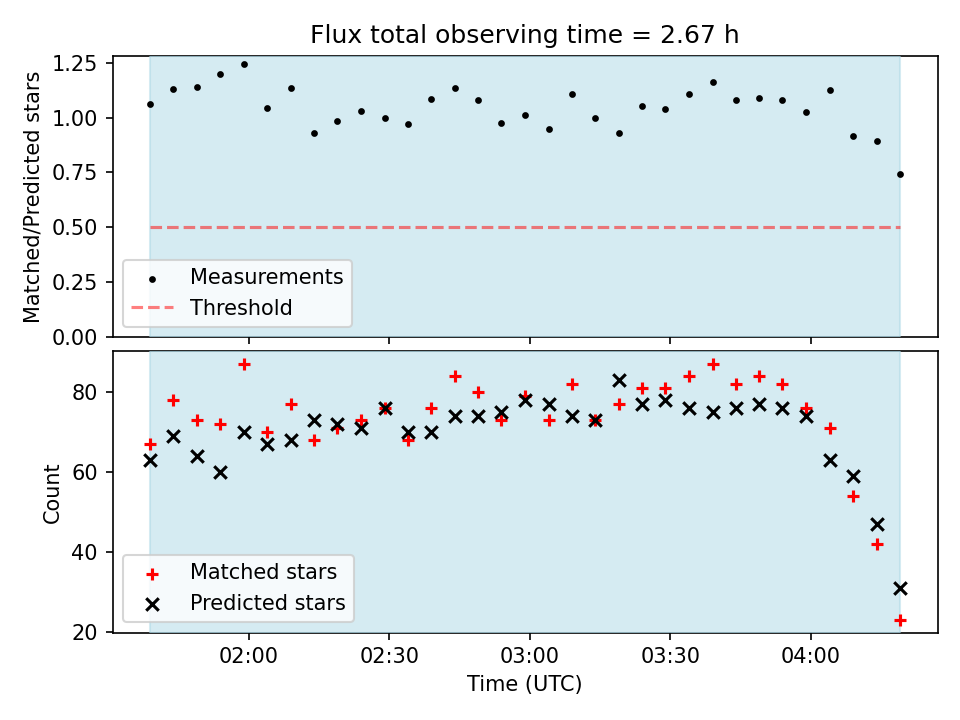 Flux total observing time = 2.67 h

Matched/Predicted stars

1.25
1.00
0.75
0.50
0.25
0.00

Measurements
Threshold

Count

80
60
40
20

Matched stars
Predicted stars

02:00
02:30
03:00
03:30
04:00

Time (UTC)